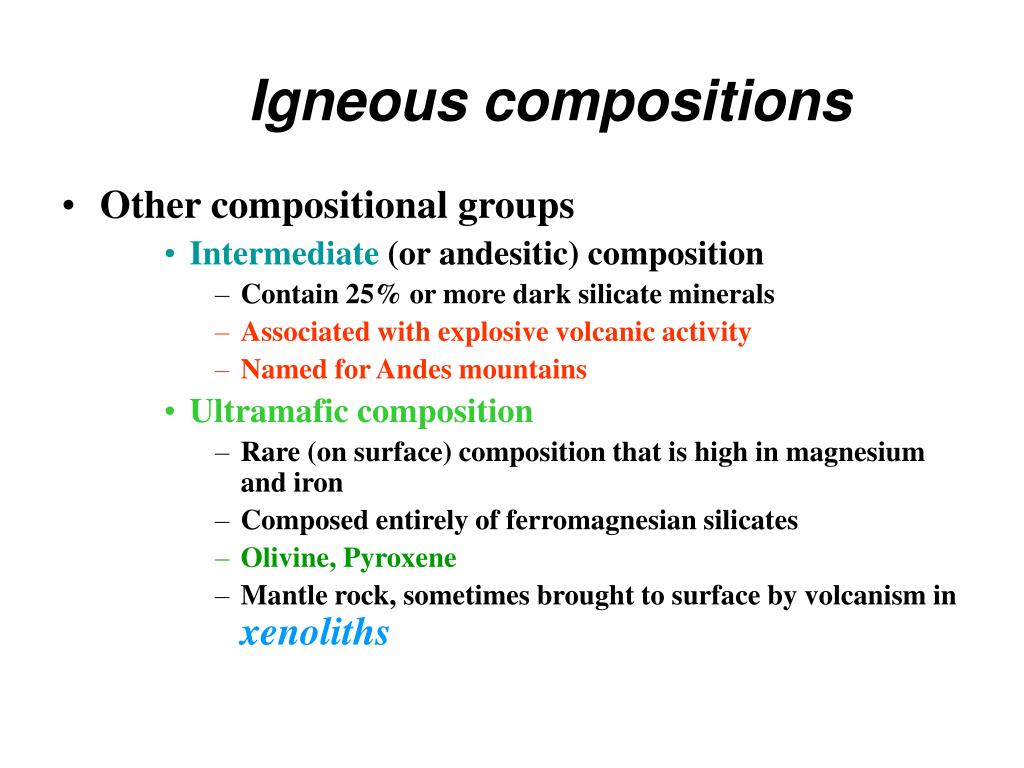 Igneous compositions

• Other compositional groups
  • Intermediate (or andesitic) composition
    – Contain 25% or more dark silicate minerals
    – Associated with explosive volcanic activity
    – Named for Andes mountains
  • Ultramafic composition
    – Rare (on surface) composition that is high in magnesium and iron
    – Composed entirely of ferromagnesian silicates
    – Olivine, Pyroxene
    – Mantle rock, sometimes brought to surface by volcanism in xenoliths